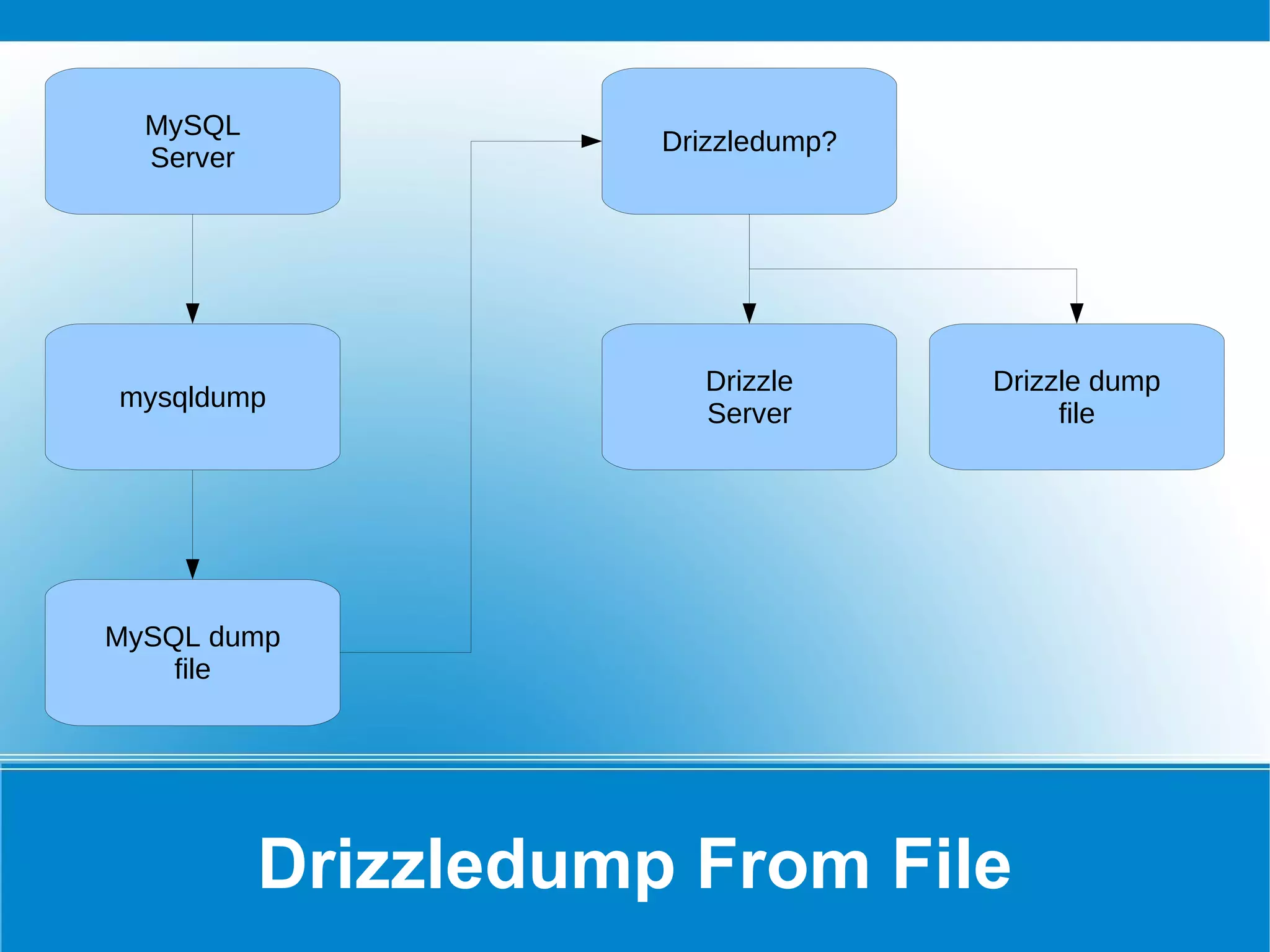 MySQL Server

mysqldump

MySQL dump file

Drizzledump?

Drizzle Server

Drizzle dump file

Drizzledump From File